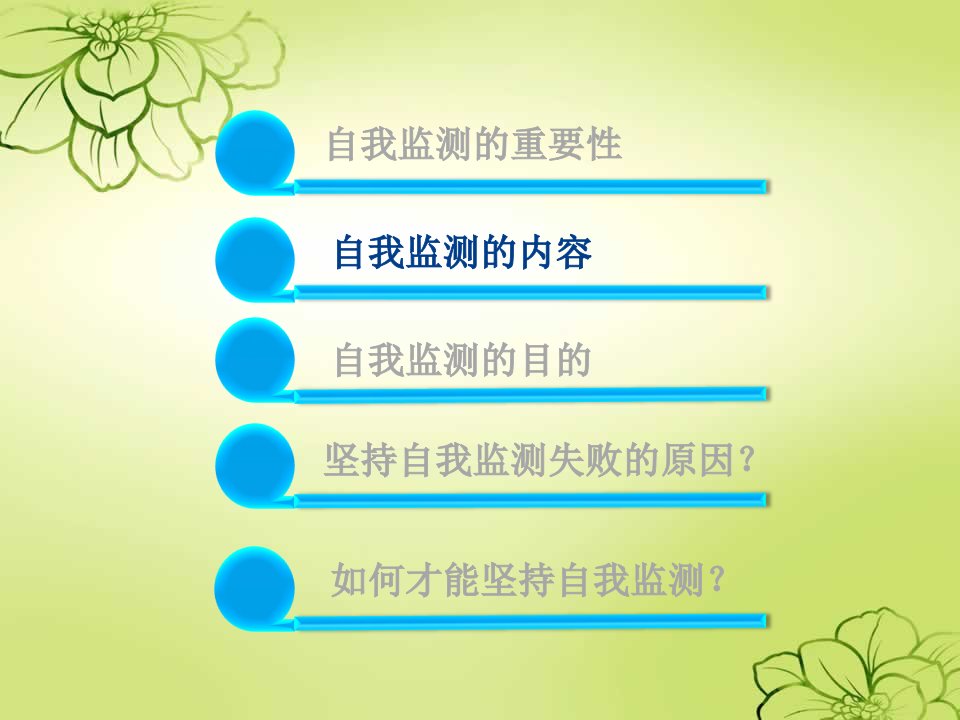 自我监测的重要性

自我监测的内容

自我监测的目的

坚持自我监测失败的原因?

如何才能坚持自我监测?